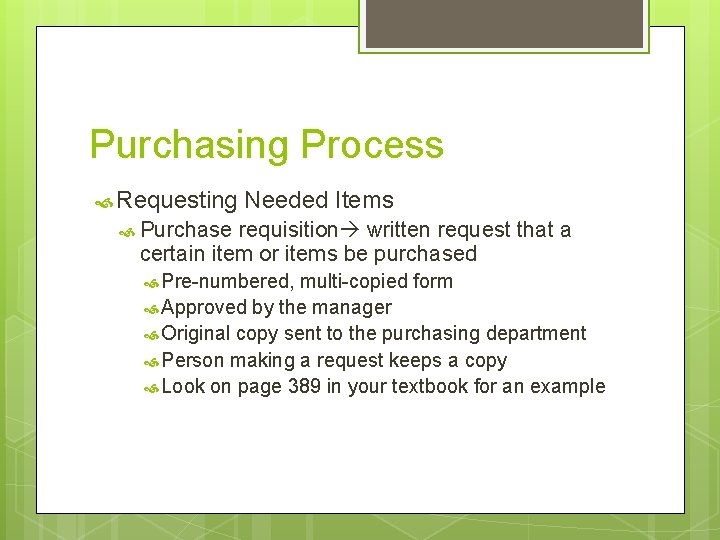 Purchasing Process

Requesting Needed Items

Purchase requisition→ written request that a certain item or items be purchased

Pre-numbered, multi-copied form

Approved by the manager

Original copy sent to the purchasing department

Person making a request keeps a copy

Look on page 389 in your textbook for an example